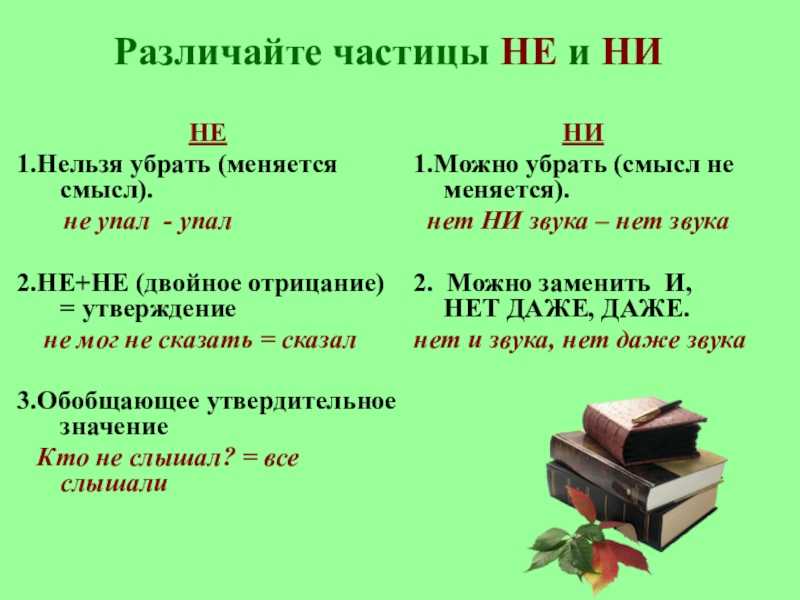 Различайте частицы НЕ и НИ

НЕ

1.Нельзя убрать (меняется смысл).

не упал - упал

2.НЕ+НЕ (двойное отрицание) = утверждение

не мог не сказать = сказал

3.Обобщающее утвердительное значение

Кто не слышал? = все слышали

НИ

1.Можно убрать (смысл не меняется).

нет НИ звука – нет звука

2. Можно заменить И, НЕТ ДАЖЕ, ДАЖЕ.

нет и звука, нет даже звука